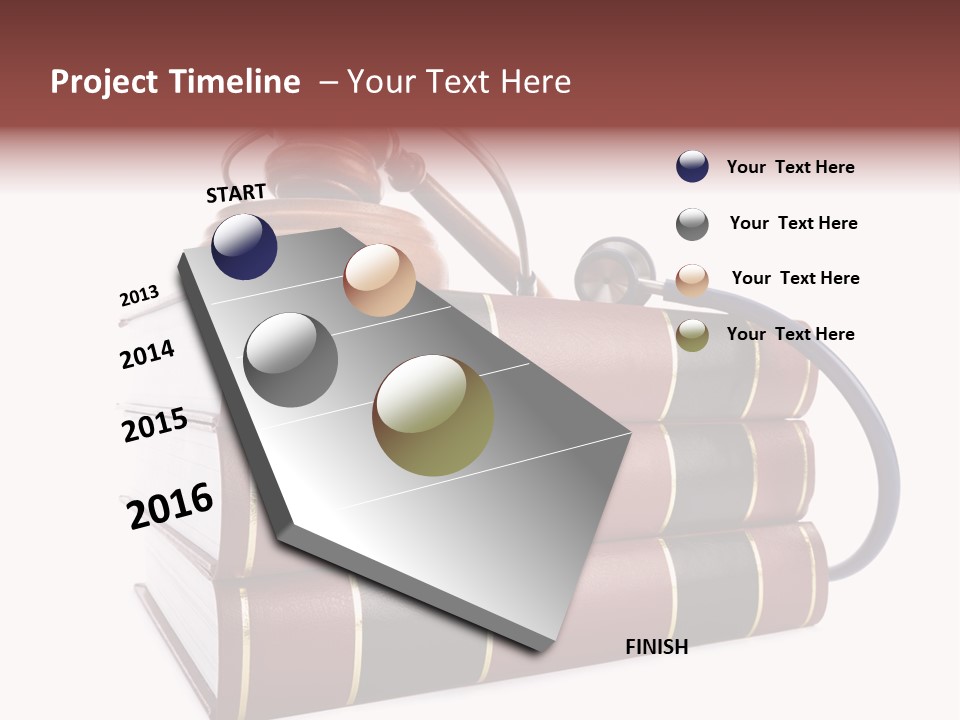 Project Timeline – Your Text Here

START

2013

2014

2015

2016

FINISH

Your Text Here

Your Text Here

Your Text Here

Your Text Here